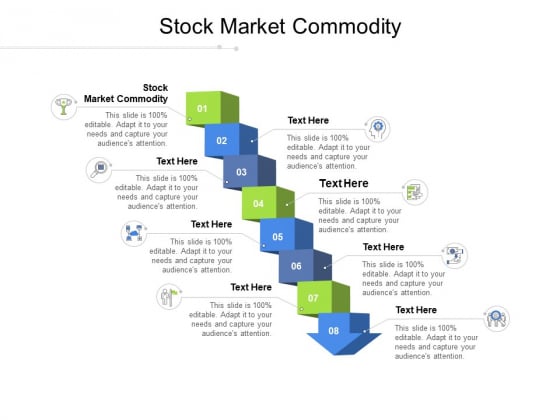 Stock Market Commodity

Stock Market Commodity
This slide is 100% editable. Adapt it to your needs and capture your audience's attention.

01

Text Here
This slide is 100% editable. Adapt it to your needs and capture your audience's attention.

02

Text Here
This slide is 100% editable. Adapt it to your needs and capture your audience's attention.

03

Text Here
This slide is 100% editable. Adapt it to your needs and capture your audience's attention.

04

Text Here
This slide is 100% editable. Adapt it to your needs and capture your audience's attention.

05

Text Here
This slide is 100% editable. Adapt it to your needs and capture your audience's attention.

06

Text Here
This slide is 100% editable. Adapt it to your needs and capture your audience's attention.

07

Text Here
This slide is 100% editable. Adapt it to your needs and capture your audience's attention.

08